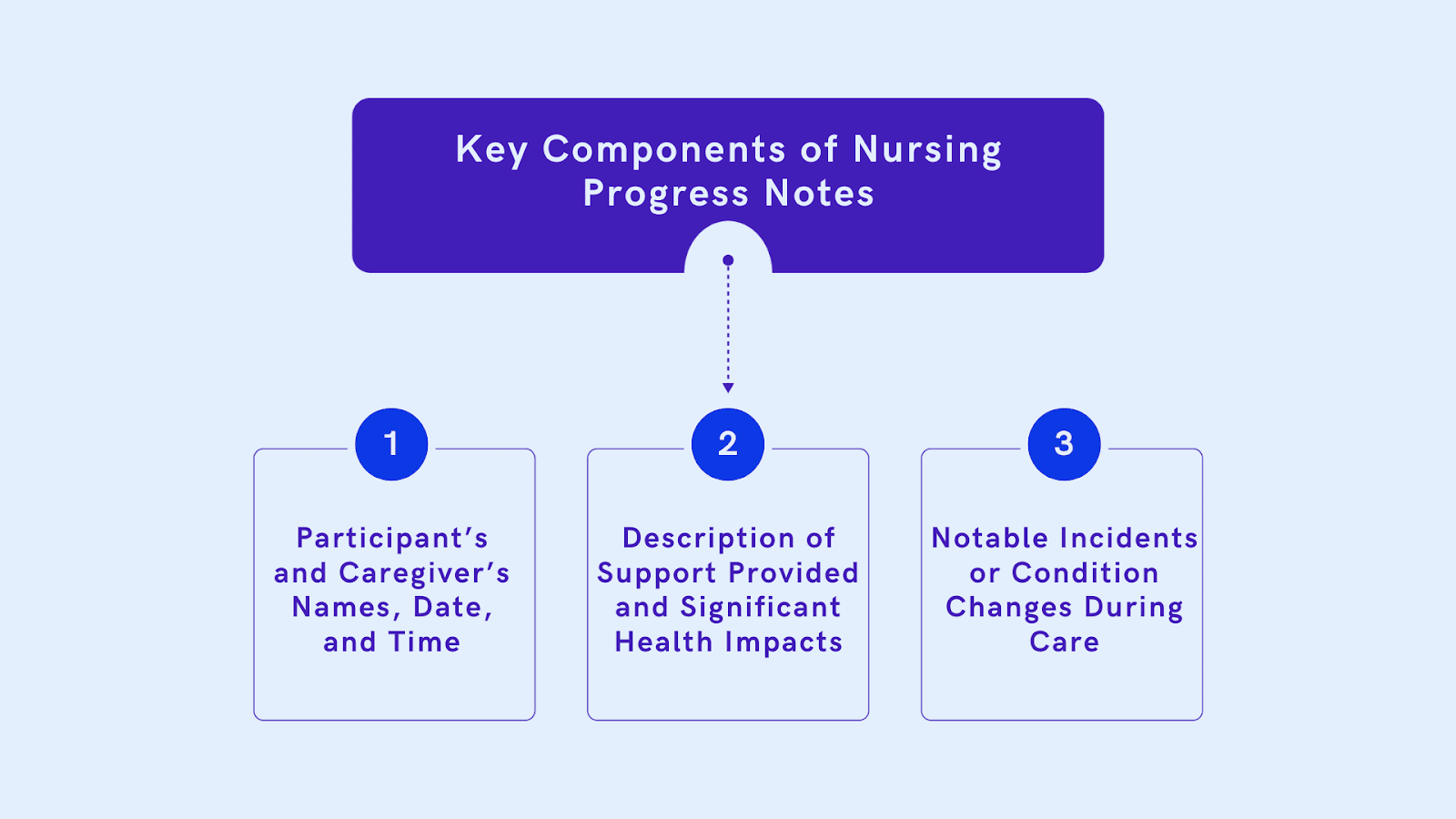 Key Components of Nursing Progress Notes

1

Participant’s and Caregiver’s Names, Date, and Time

2

Description of Support Provided and Significant Health Impacts

3

Notable Incidents or Condition Changes During Care